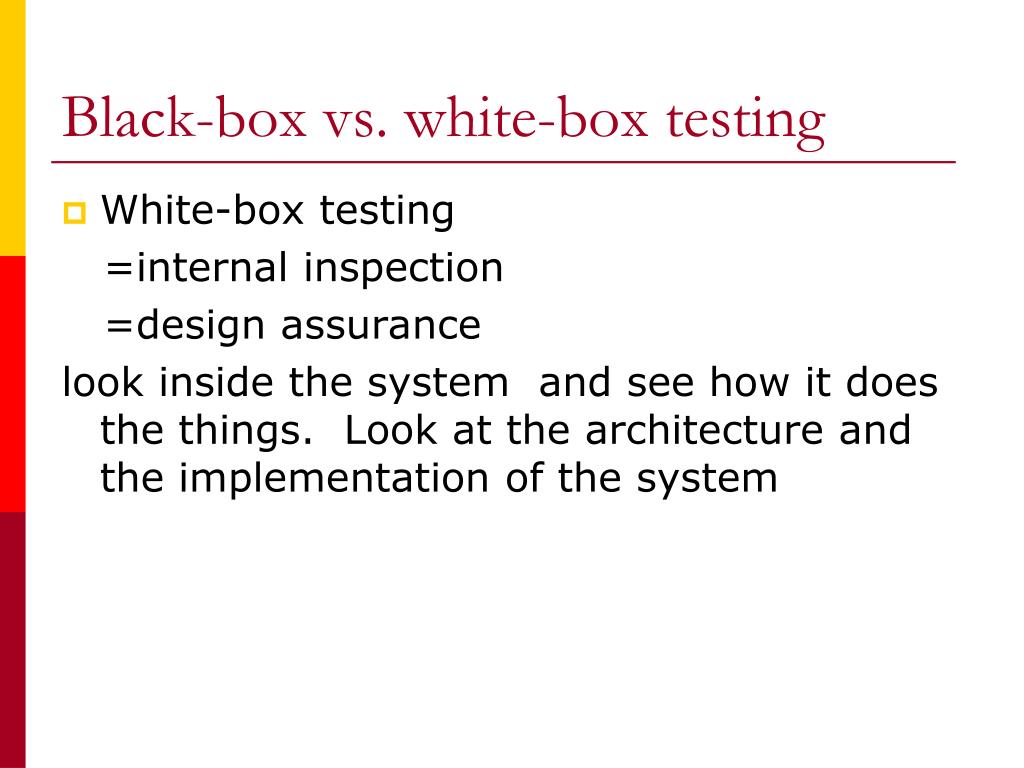 Black-box vs. white-box testing

White-box testing
=internal inspection
=design assurance

look inside the system and see how it does the things. Look at the architecture and the implementation of the system